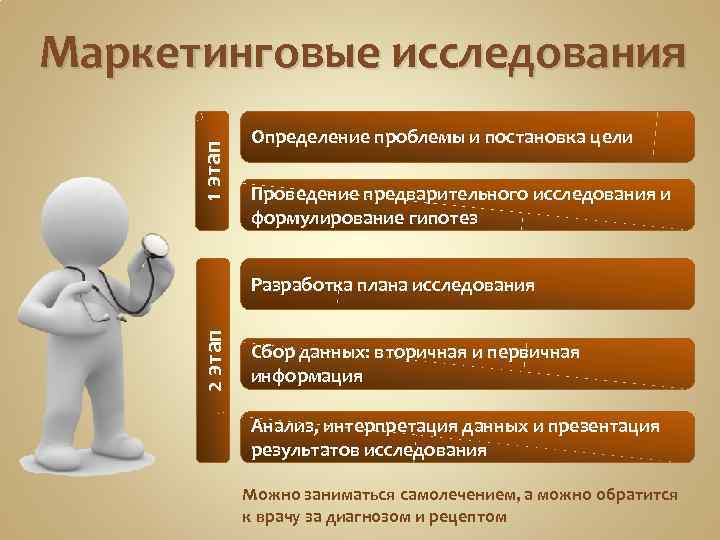 Маркетинговые исследования

1 этап

Определение проблемы и постановка цели

Проведение предварительного исследования и формулирование гипотез

2 этап

Разработка плана исследования

Сбор данных: вторичная и первичная информация

Анализ, интерпретация данных и презентация результатов исследования

Можно заниматься самолечением, а можно обратится к врачу за диагнозом и рецептом